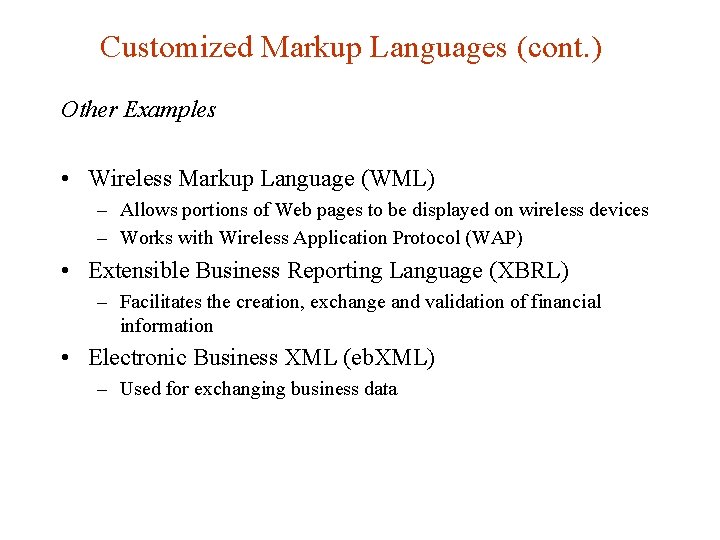 Customized Markup Languages (cont.)

Other Examples

• Wireless Markup Language (WML)
– Allows portions of Web pages to be displayed on wireless devices
– Works with Wireless Application Protocol (WAP)

• Extensible Business Reporting Language (XBRL)
– Facilitates the creation, exchange and validation of financial information

• Electronic Business XML (ebXML)
– Used for exchanging business data